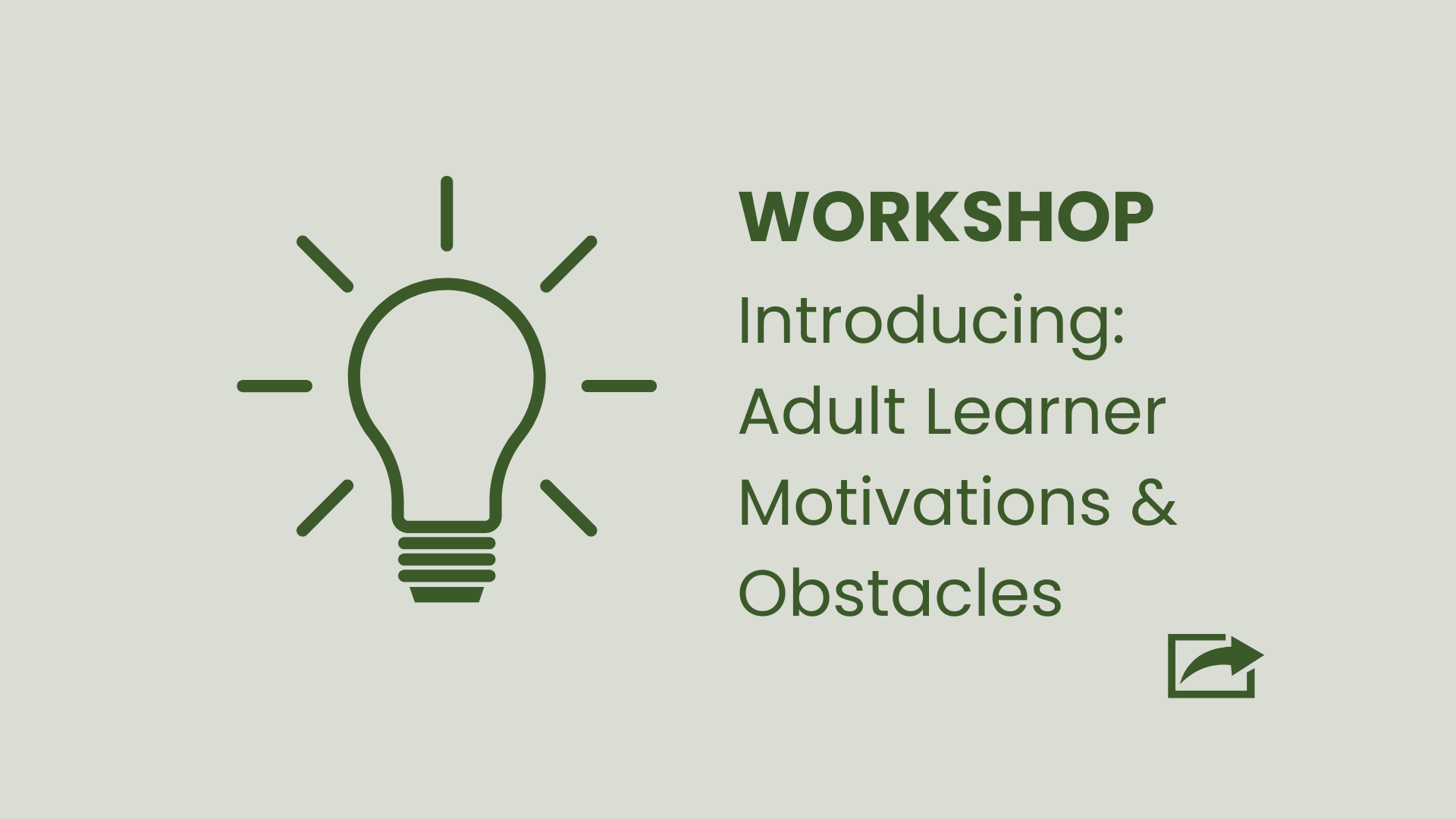 WORKSHOP

Introducing: Adult Learner Motivations & Obstacles